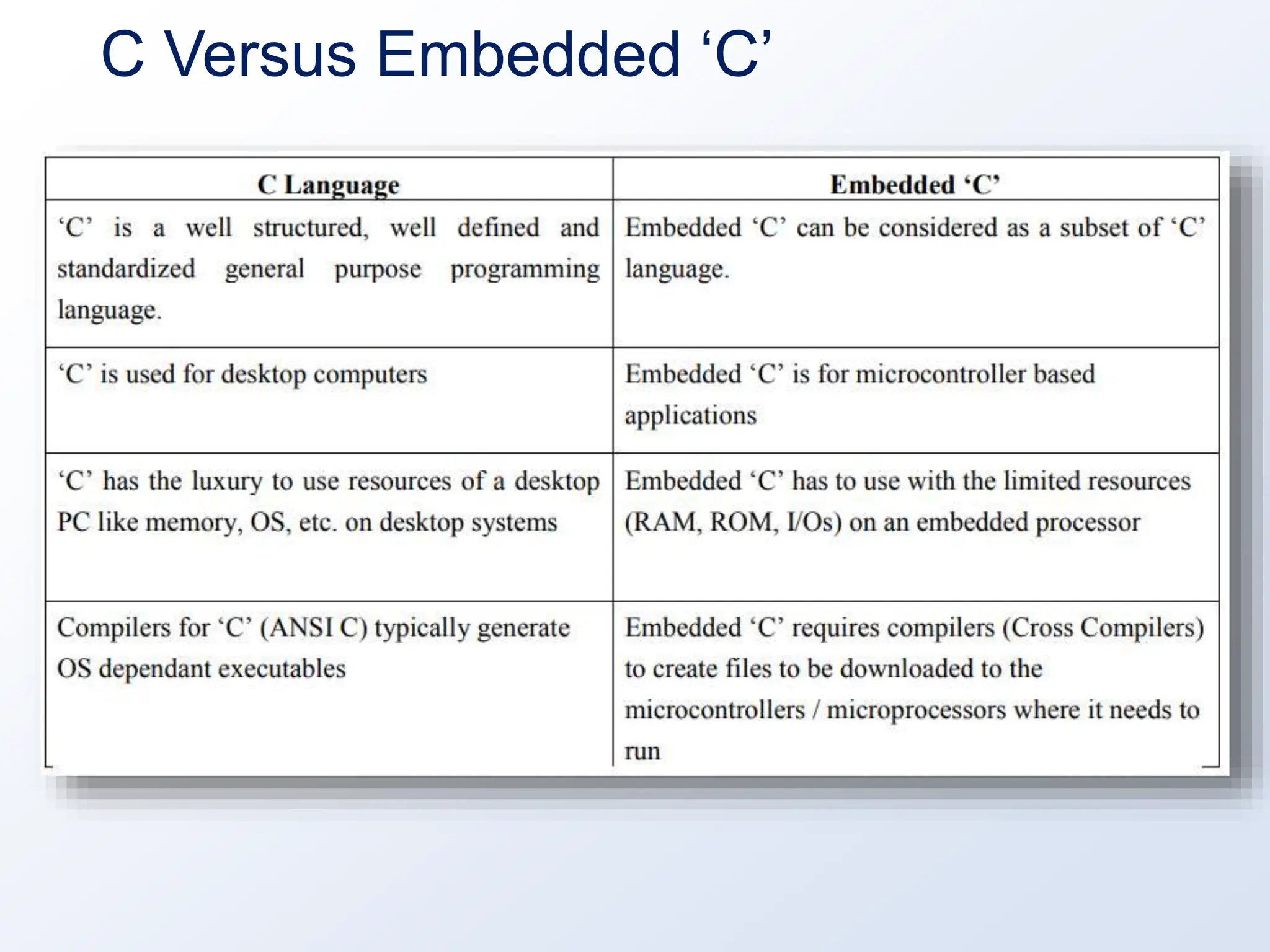 C Versus Embedded ‘C’

| C Language | Embedded ‘C’ |
|---|---|
| ‘C’ is a well structured, well defined and standardized general purpose programming language. | Embedded ‘C’ can be considered as a subset of ‘C’ language. |
| ‘C’ is used for desktop computers | Embedded ‘C’ is for microcontroller based applications |
| ‘C’ has the luxury to use resources of a desktop PC like memory, OS, etc. on desktop systems | Embedded ‘C’ has to use with the limited resources (RAM, ROM, I/Os) on an embedded processor |
| Compilers for ‘C’ (ANSI C) typically generate OS dependant executables | Embedded ‘C’ requires compilers (Cross Compilers) to create files to be downloaded to the microcontrollers / microprocessors where it needs to run |